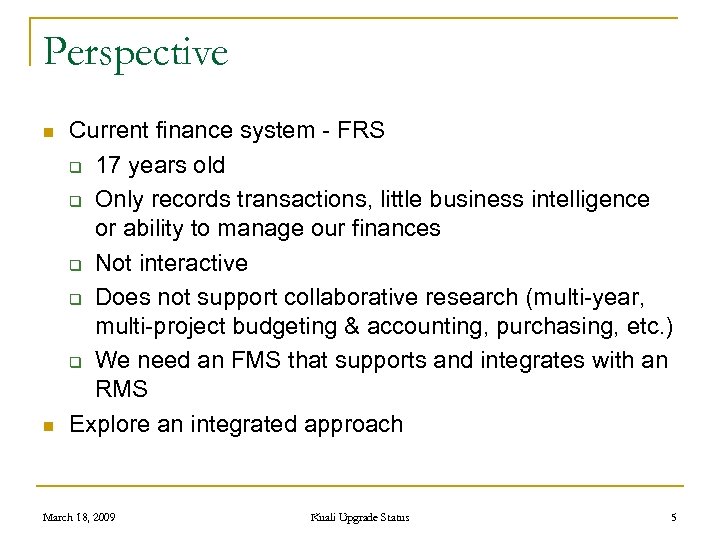 Perspective

Current finance system - FRS

17 years old

Only records transactions, little business intelligence or ability to manage our finances

Not interactive

Does not support collaborative research (multi-year, multi-project budgeting & accounting, purchasing, etc.)

We need an FMS that supports and integrates with an RMS

Explore an integrated approach

March 18, 2009 Kuali Upgrade Status 5